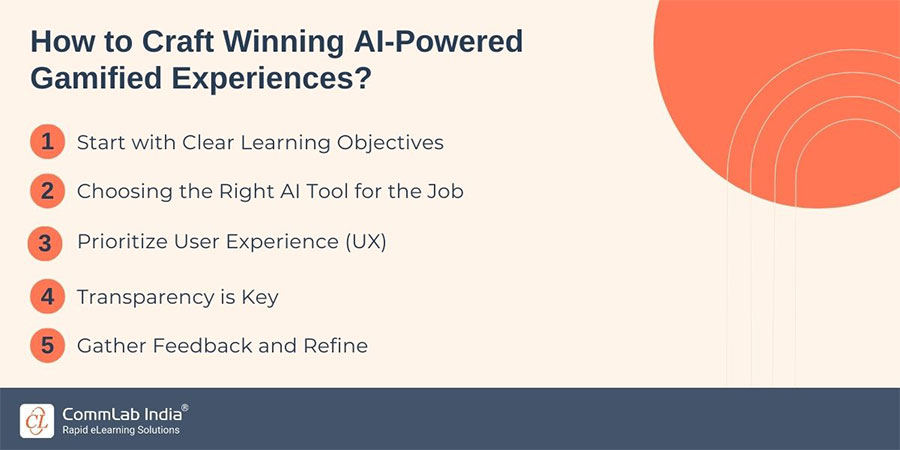 How to Craft Winning AI-Powered Gamified Experiences?

1 Start with Clear Learning Objectives

2 Choosing the Right AI Tool for the Job

3 Prioritize User Experience (UX)

4 Transparency is Key

5 Gather Feedback and Refine

CL CommLab India®
Rapid eLearning Solutions